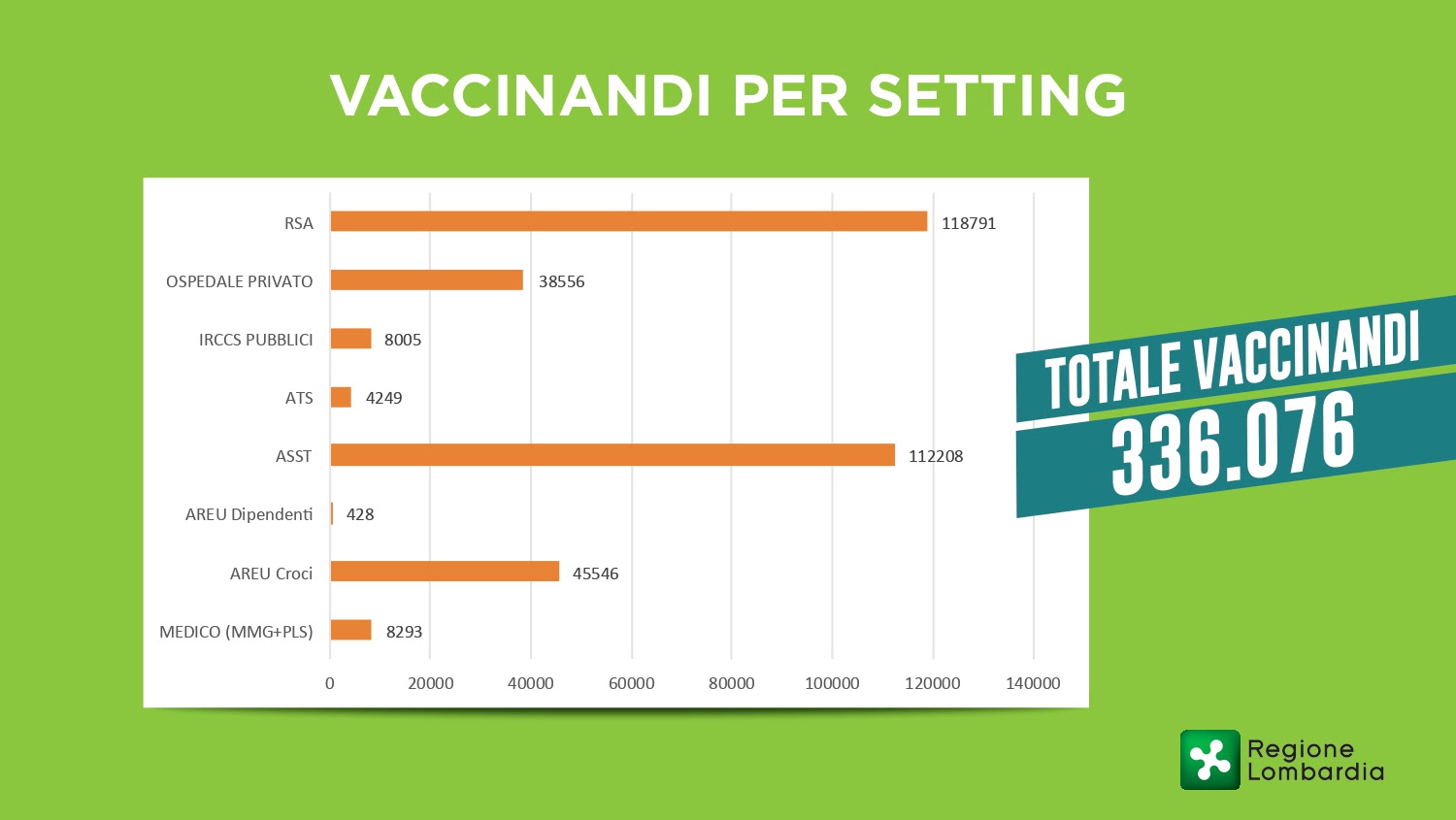 VACCINANDI PER SETTING

RSA 118791
OSPEDALE PRIVATO 38556
IRCCS PUBBLICI 8005
ATS 4249
ASST 112208
AREU Dipendenti 428
AREU Croci 45546
MEDICO (MMG+PLS) 8293

0 20000 40000 60000 80000 100000 120000 140000

TOTALE VACCINANDI
336.076

Regione Lombardia